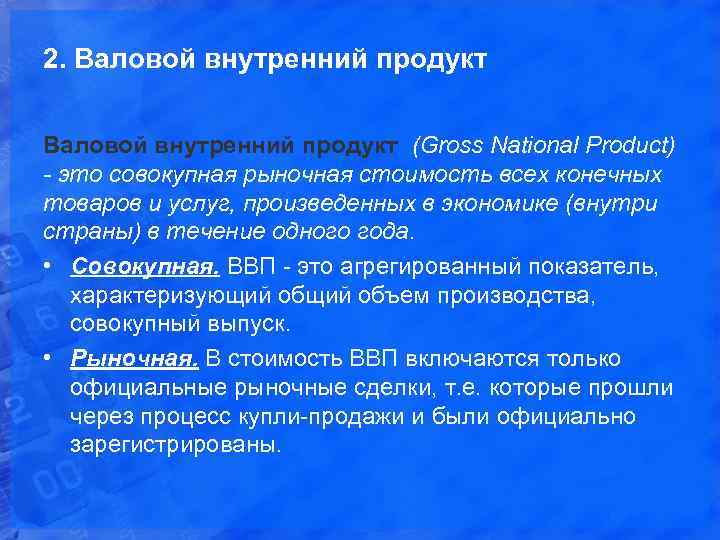 2. Валовой внутренний продукт

Валовой внутренний продукт (Gross National Product) - это совокупная рыночная стоимость всех конечных товаров и услуг, произведенных в экономике (внутри страны) в течение одного года.

• Совокупная. ВВП - это агрегированный показатель, характеризующий общий объем производства, совокупный выпуск.

• Рыночная. В стоимость ВВП включаются только официальные рыночные сделки, т.е. которые прошли через процесс купли-продажи и были официально зарегистрированы.